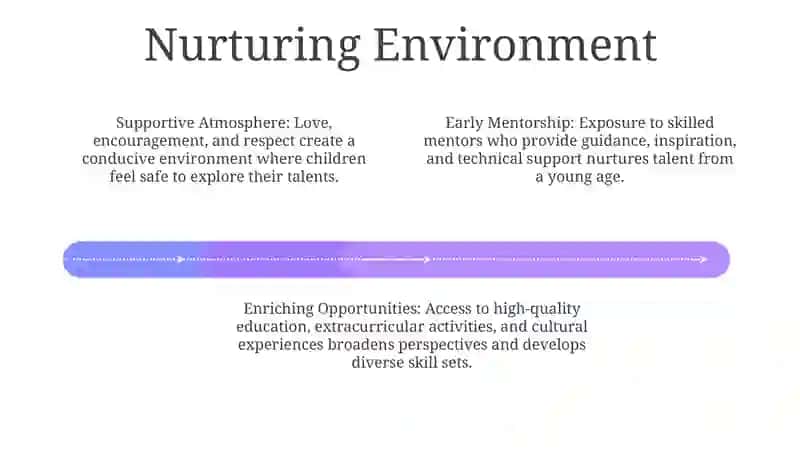 Nurturing Environment

Supportive Atmosphere: Love, encouragement, and respect create a conducive environment where children feel safe to explore their talents.

Early Mentorship: Exposure to skilled mentors who provide guidance, inspiration, and technical support nurtures talent from a young age.

Enriching Opportunities: Access to high-quality education, extracurricular activities, and cultural experiences broadens perspectives and develops diverse skill sets.